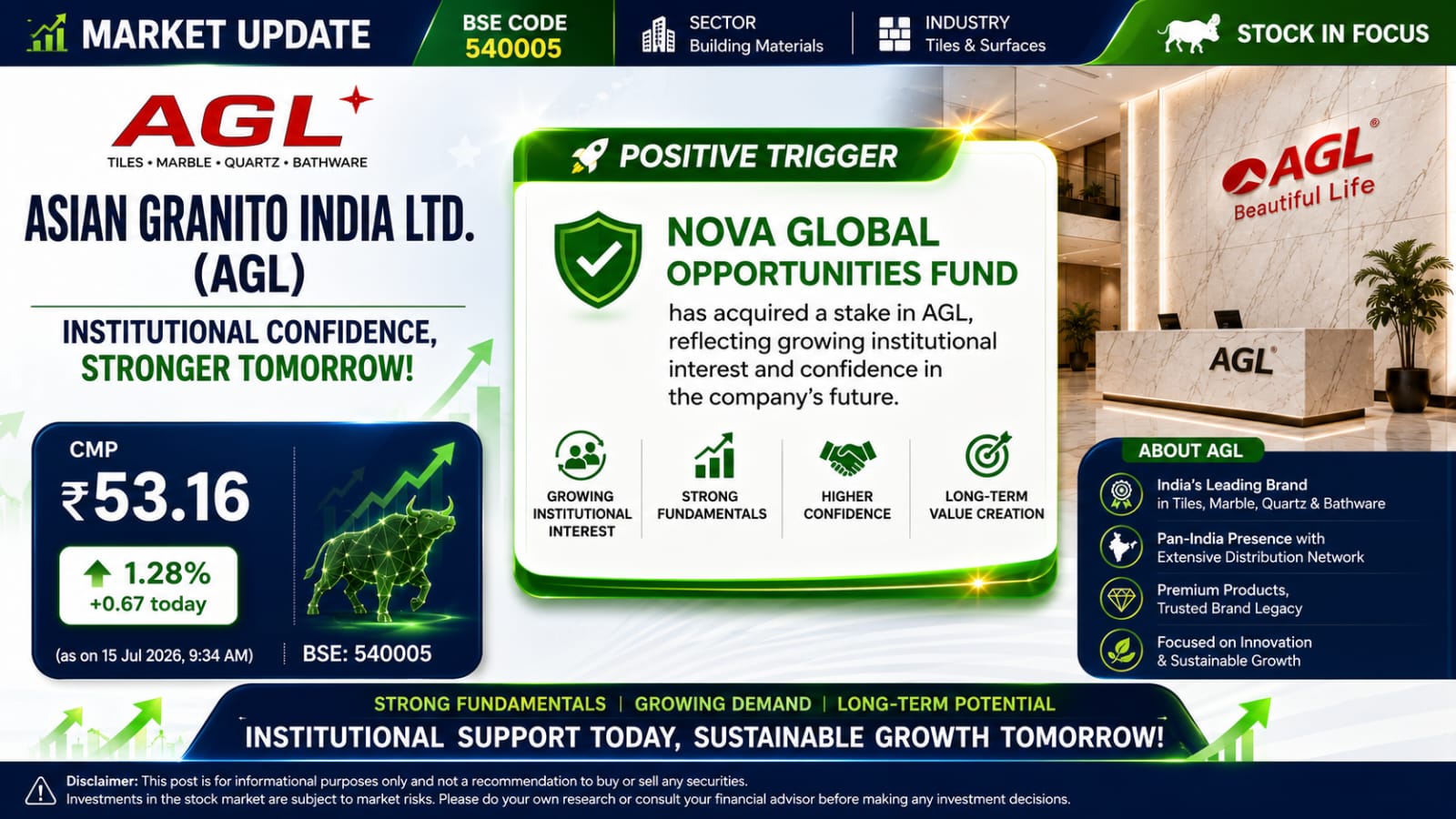 MARKET UPDATE

BSE CODE
540005

SECTOR
Building Materials

INDUSTRY
Tiles & Surfaces

STOCK IN FOCUS

AGL
TILES • MARBLE • QUARTZ • BATHWARE

ASIAN GRANITO INDIA LTD.
(AGL)

INSTITUTIONAL CONFIDENCE,
STRONGER TOMORROW!

CMP
₹53.16

1.28%
+0.67 today

(as on 15 Jul 2026, 9:34 AM)

BSE: 540005

POSITIVE TRIGGER

NOVA GLOBAL
OPPORTUNITIES FUND

has acquired a stake in AGL, reflecting growing institutional interest and confidence in the company's future.

GROWING INSTITUTIONAL INTEREST

STRONG FUNDAMENTALS

HIGHER CONFIDENCE

LONG-TERM VALUE CREATION

AGL
Beautiful Life

AGL

ABOUT AGL

India's Leading Brand
in Tiles, Marble, Quartz & Bathware

Pan-India Presence with
Extensive Distribution Network

Premium Products,
Trusted Brand Legacy

Focused on Innovation
& Sustainable Growth

STRONG FUNDAMENTALS | GROWING DEMAND | LONG-TERM POTENTIAL

INSTITUTIONAL SUPPORT TODAY, SUSTAINABLE GROWTH TOMORROW!

Disclaimer: This post is for informational purposes only and not a recommendation to buy or sell any securities.
Investments in the stock market are subject to market risks. Please do your own research or consult your financial advisor before making any investment decisions.